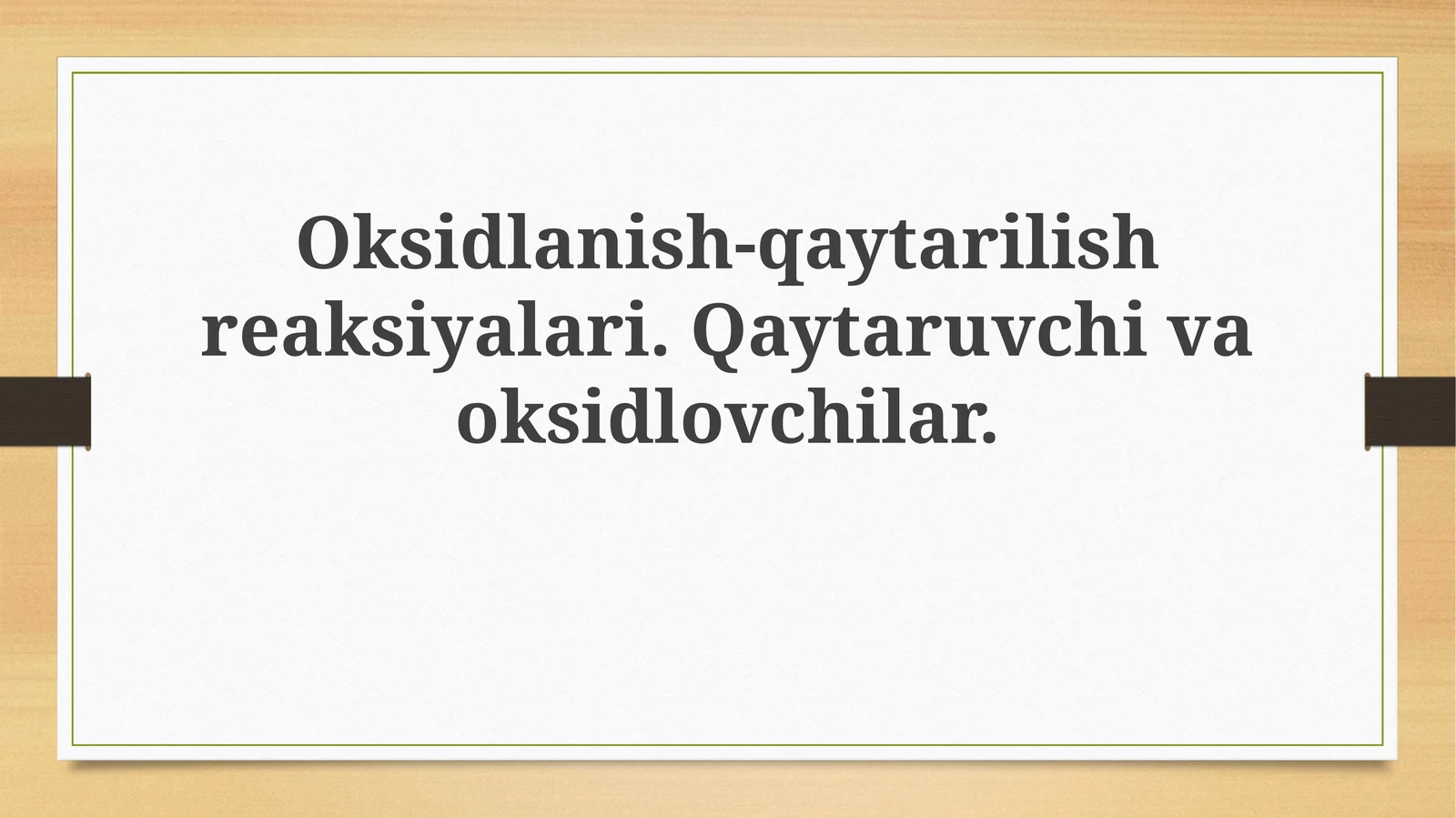 Oksidlanish-qaytarilish reaksiyalari. Qaytaruvchi va oksidlovchilar.